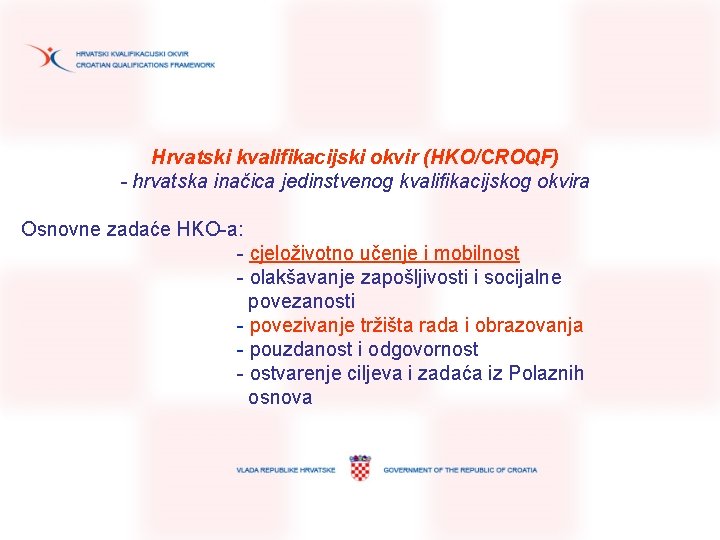 HRVATSKI KVALIFIKACIJSKI OKVIR
CROATIAN QUALIFICATIONS FRAMEWORK

Hrvatski kvalifikacijski okvir (HKO/CROQF)
- hrvatska inačica jedinstvenog kvalifikacijskog okvira

Osnovne zadaće HKO-a:
- cjeloživotno učenje i mobilnost
- olakšavanje zapošljivosti i socijalne povezanosti
- povezivanje tržišta rada i obrazovanja
- pouzdanost i odgovornost
- ostvarenje ciljeva i zadaća iz Polaznih osnova

VLADA REPUBLIKE HRVATSKE GOVERNMENT OF THE REPUBLIC OF CROATIA